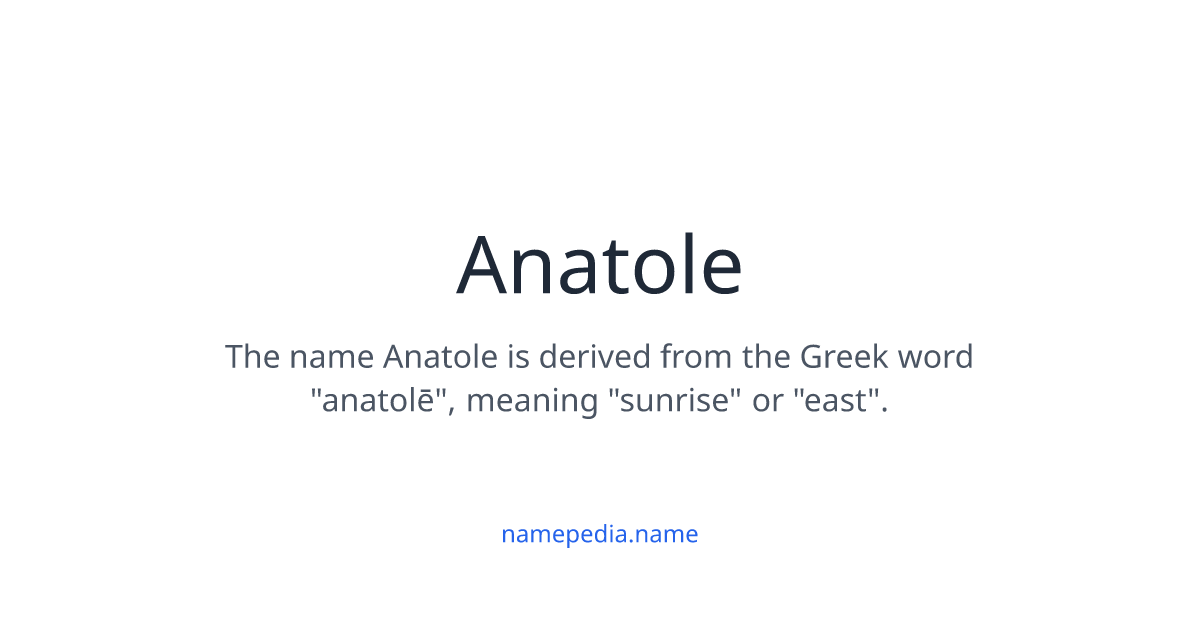 Anatole

The name Anatole is derived from the Greek word "anatolē", meaning "sunrise" or "east".

namepedia.name